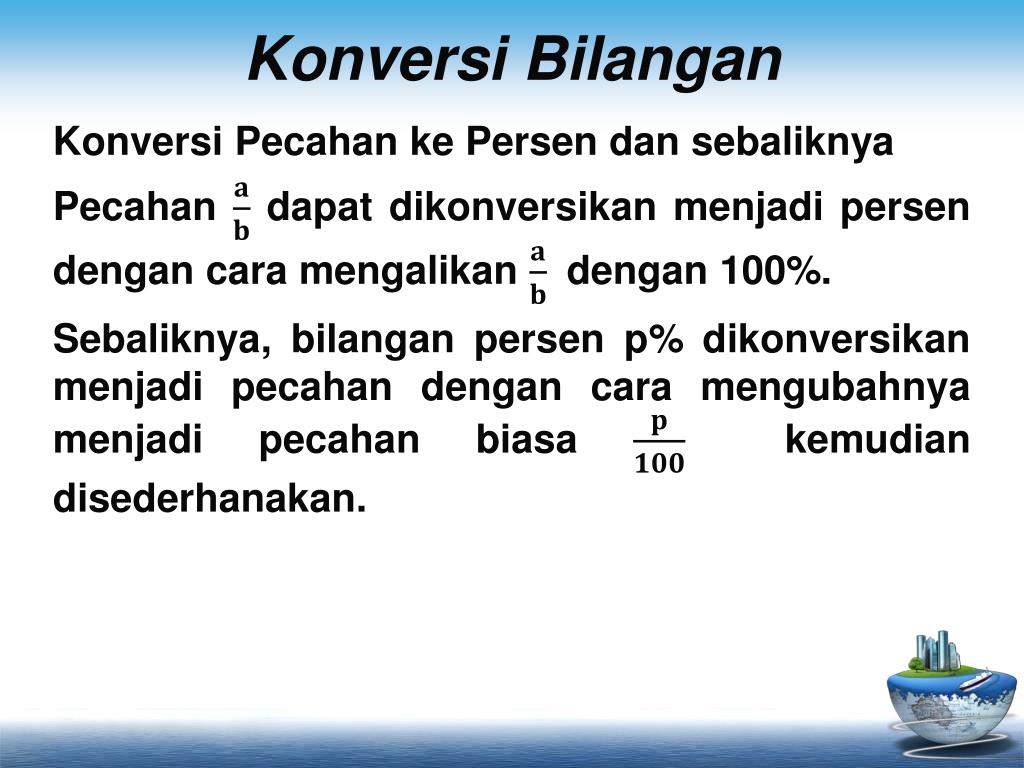 Konversi Bilangan

Konversi Pecahan ke Persen dan sebaliknya

Pecahan $\frac{a}{b}$ dapat dikonversikan menjadi persen dengan cara mengalikan $\frac{a}{b}$ dengan 100%.

Sebaliknya, bilangan persen p% dikonversikan menjadi pecahan dengan cara mengubahnya menjadi pecahan biasa $\frac{p}{100}$ kemudian disederhanakan.